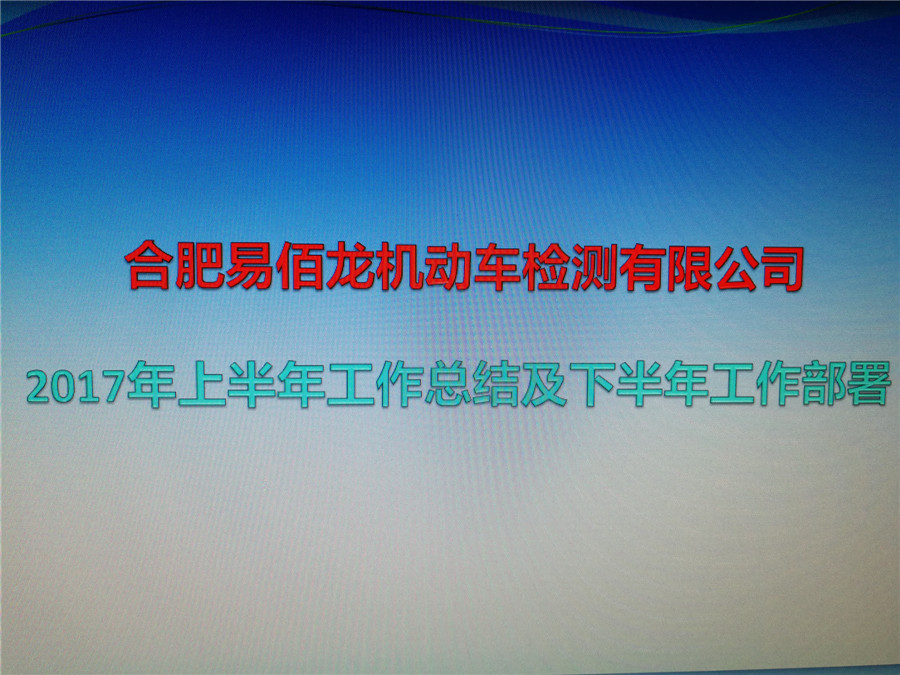 合肥易佰龙机动车检测有限公司

2017年上半年工作总结及下半年工作部署